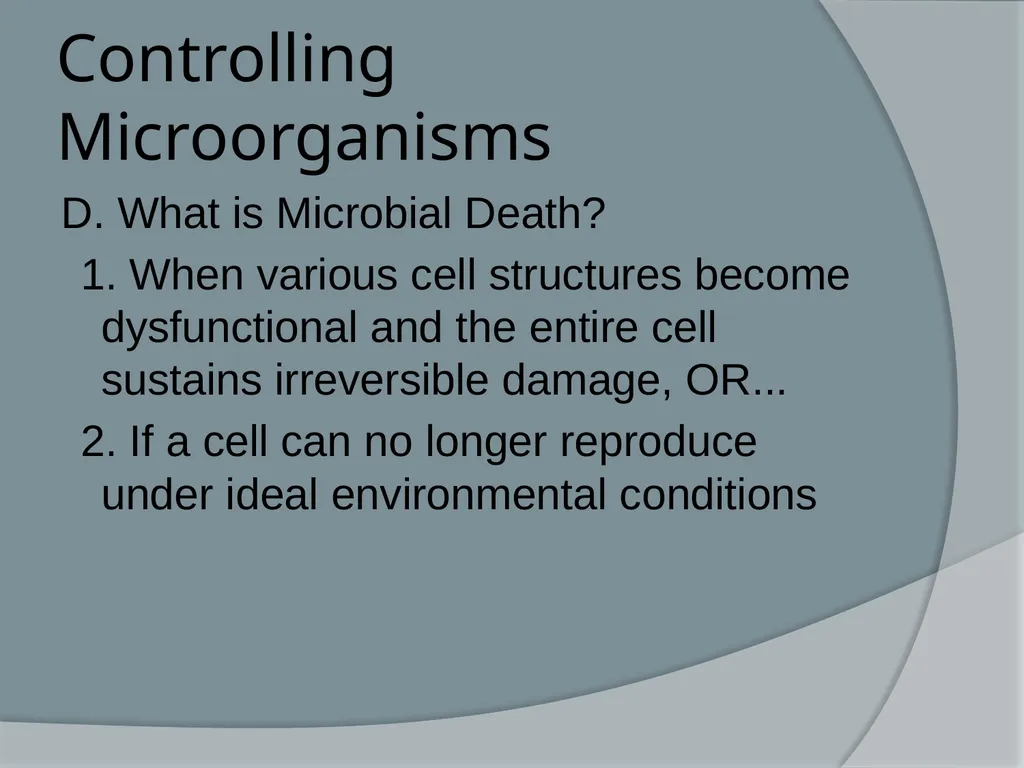 Controlling Microorganisms

D. What is Microbial Death?

1. When various cell structures become dysfunctional and the entire cell sustains irreversible damage, OR...

2. If a cell can no longer reproduce under ideal environmental conditions